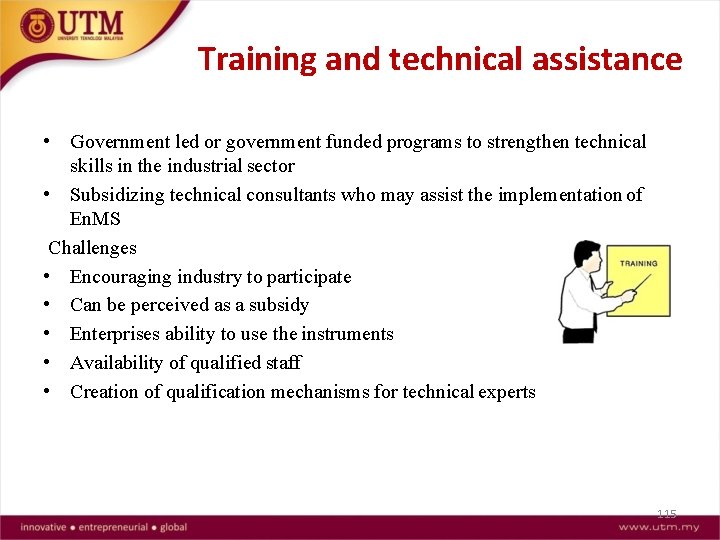 UTM
UNIVERSITI TEKNOLOGI MALAYSIA

Training and technical assistance

• Government led or government funded programs to strengthen technical skills in the industrial sector
• Subsidizing technical consultants who may assist the implementation of EnMS

Challenges
• Encouraging industry to participate
• Can be perceived as a subsidy
• Enterprises ability to use the instruments
• Availability of qualified staff
• Creation of qualification mechanisms for technical experts

TRAINING

115

innovative • entrepreneurial • global

www.utm.my